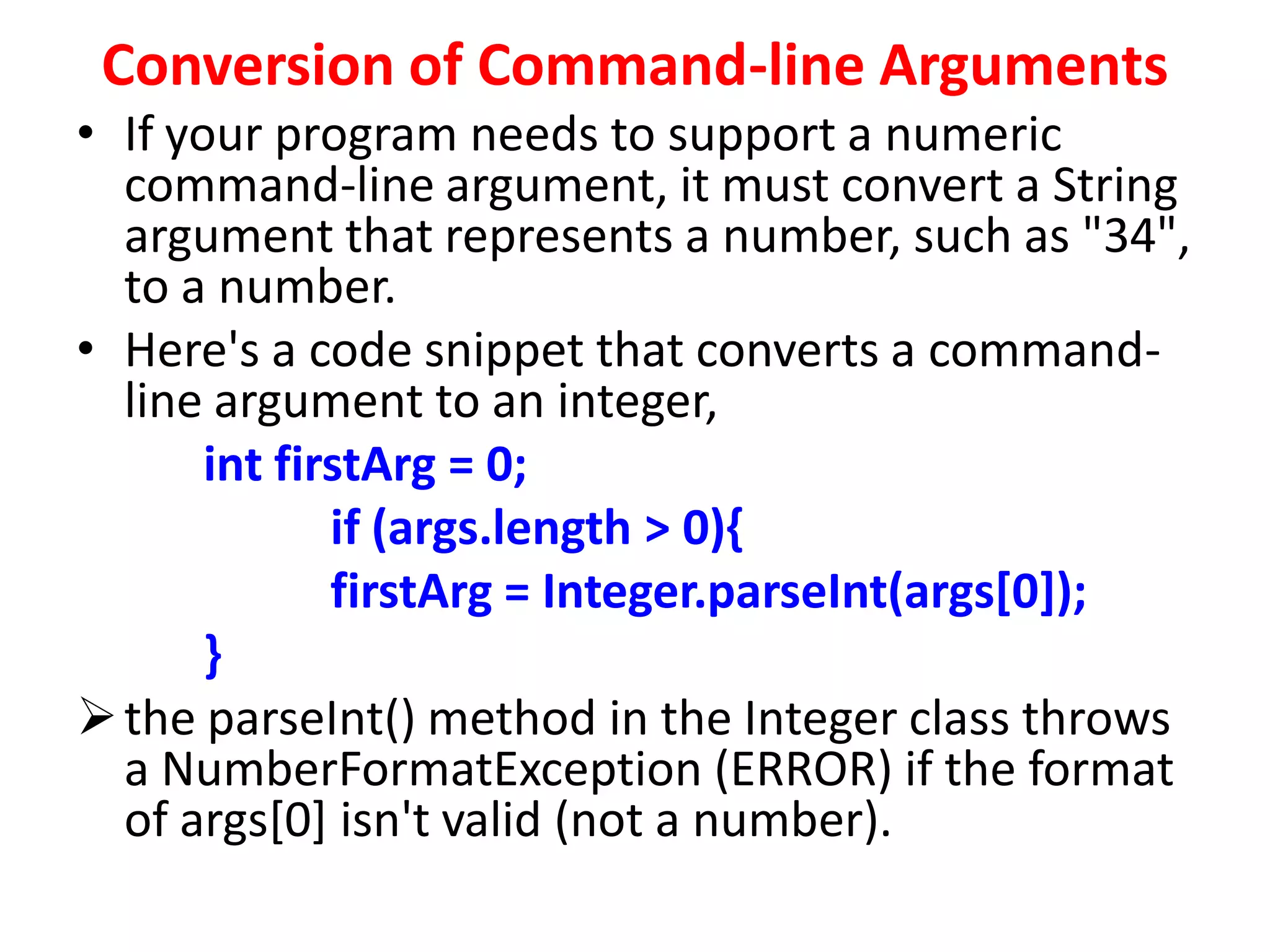 Conversion of Command-line Arguments

• If your program needs to support a numeric command-line argument, it must convert a String argument that represents a number, such as "34", to a number.

• Here's a code snippet that converts a command-line argument to an integer,

int firstArg = 0;
if (args.length > 0){
firstArg = Integer.parseInt(args[0]);
}

➢ the parseInt() method in the Integer class throws a NumberFormatException (ERROR) if the format of args[0] isn't valid (not a number).